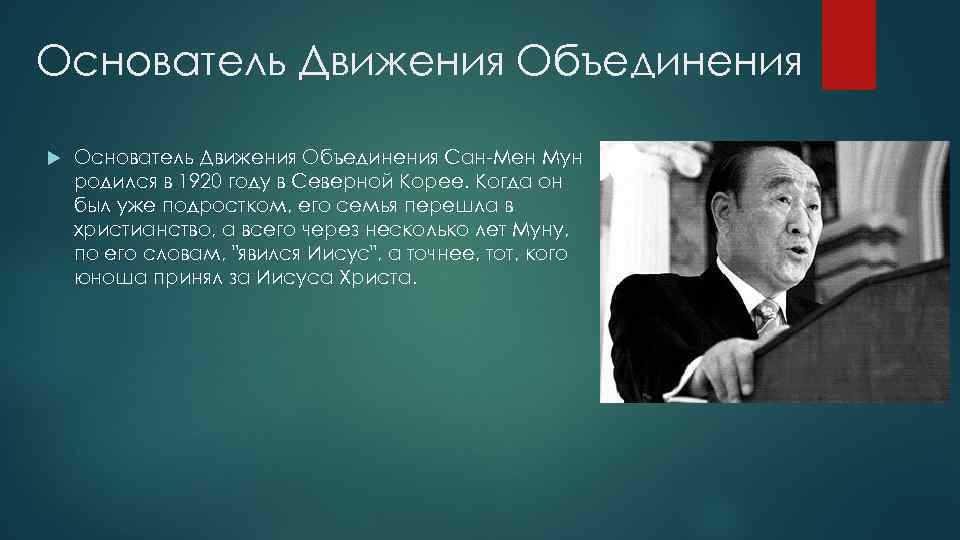 Основатель Движения Объединения

Основатель Движения Объединения Сан-Мен Мун родился в 1920 году в Северной Корее. Когда он был уже подростком, его семья перешла в христианство, а всего через несколько лет Муну, по его словам, "явился Иисус", а точнее, тот, кого юноша принял за Иисуса Христа.